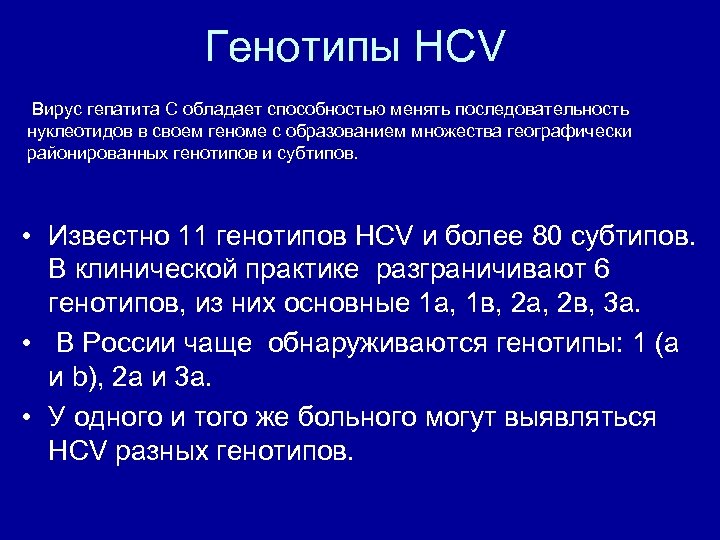 Генотипы HCV

Вирус гепатита С обладает способностью менять последовательность нуклеотидов в своем геноме с образованием множества географически районированных генотипов и субтипов.

• Известно 11 генотипов HCV и более 80 субтипов. В клинической практике разграничивают 6 генотипов, из них основные 1а, 1в, 2а, 2в, 3а.
• В России чаще обнаруживаются генотипы: 1 (а и b), 2а и 3а.
• У одного и того же больного могут выявляться HCV разных генотипов.